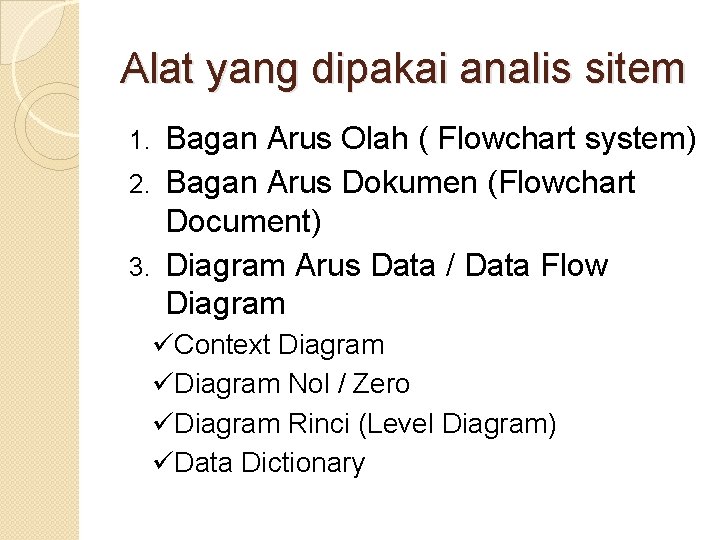 Alat yang dipakai analis sitem

1. Bagan Arus Olah ( Flowchart system)
2. Bagan Arus Dokumen (Flowchart Document)
3. Diagram Arus Data / Data Flow Diagram

✓Context Diagram
✓Diagram Nol / Zero
✓Diagram Rinci (Level Diagram)
✓Data Dictionary